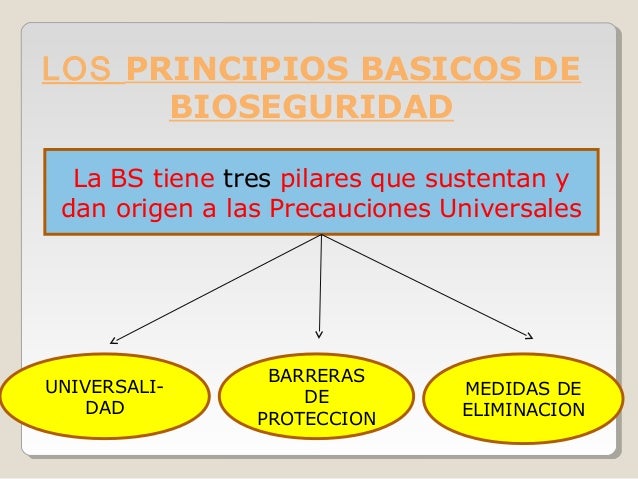 LOS PRINCIPIOS BASICOS DE BIOSEGURIDAD

La BS tiene tres pilares que sustentan y dan origen a las Precauciones Universales

UNIVERSALIDAD

BARRERAS DE PROTECCION

MEDIDAS DE ELIMINACION